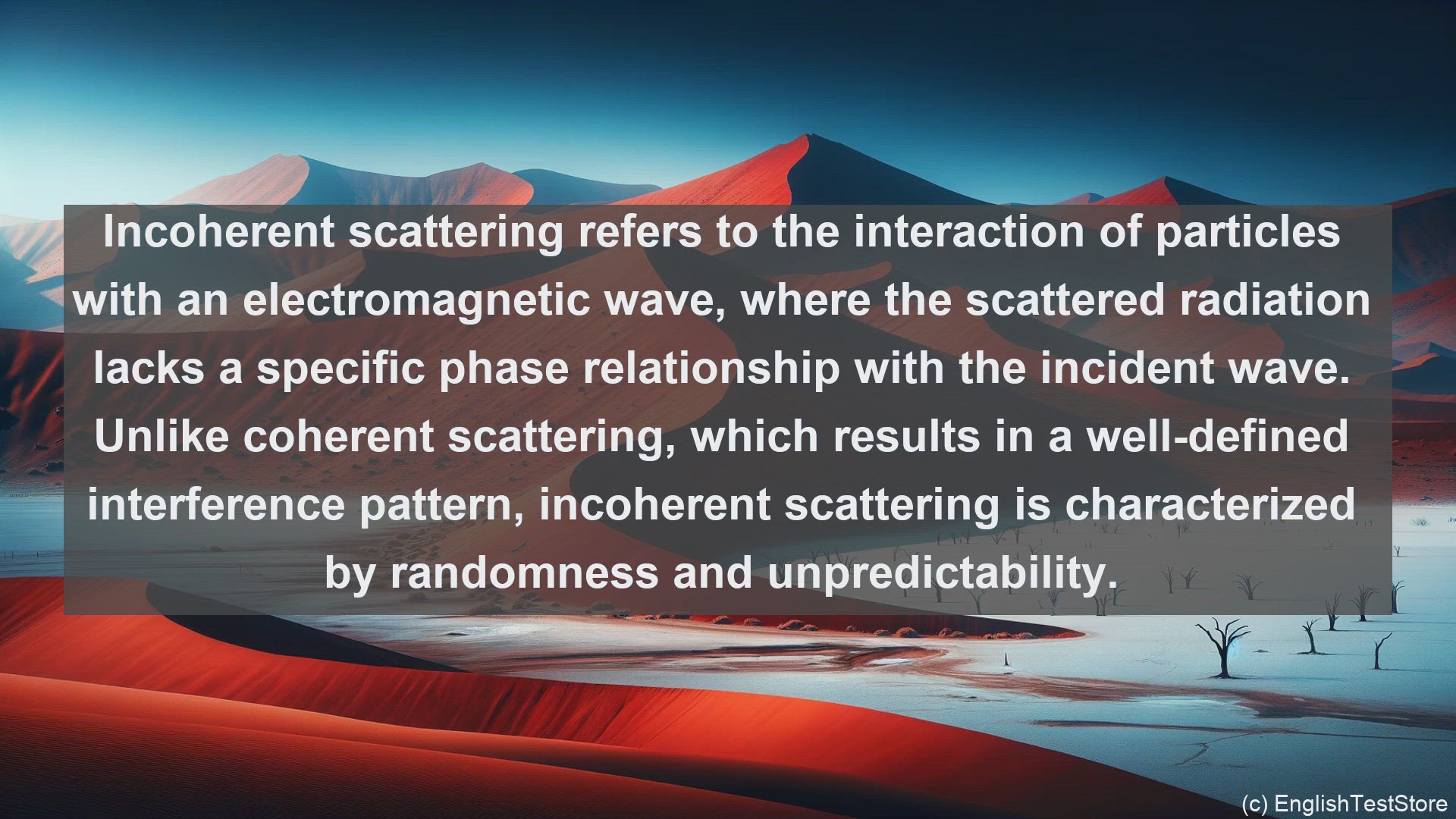 Incoherent scattering refers to the interaction of particles with an electromagnetic wave, where the scattered radiation lacks a specific phase relationship with the incident wave. Unlike coherent scattering, which results in a well-defined interference pattern, incoherent scattering is characterized by randomness and unpredictability.

(c) EnglishTestStore